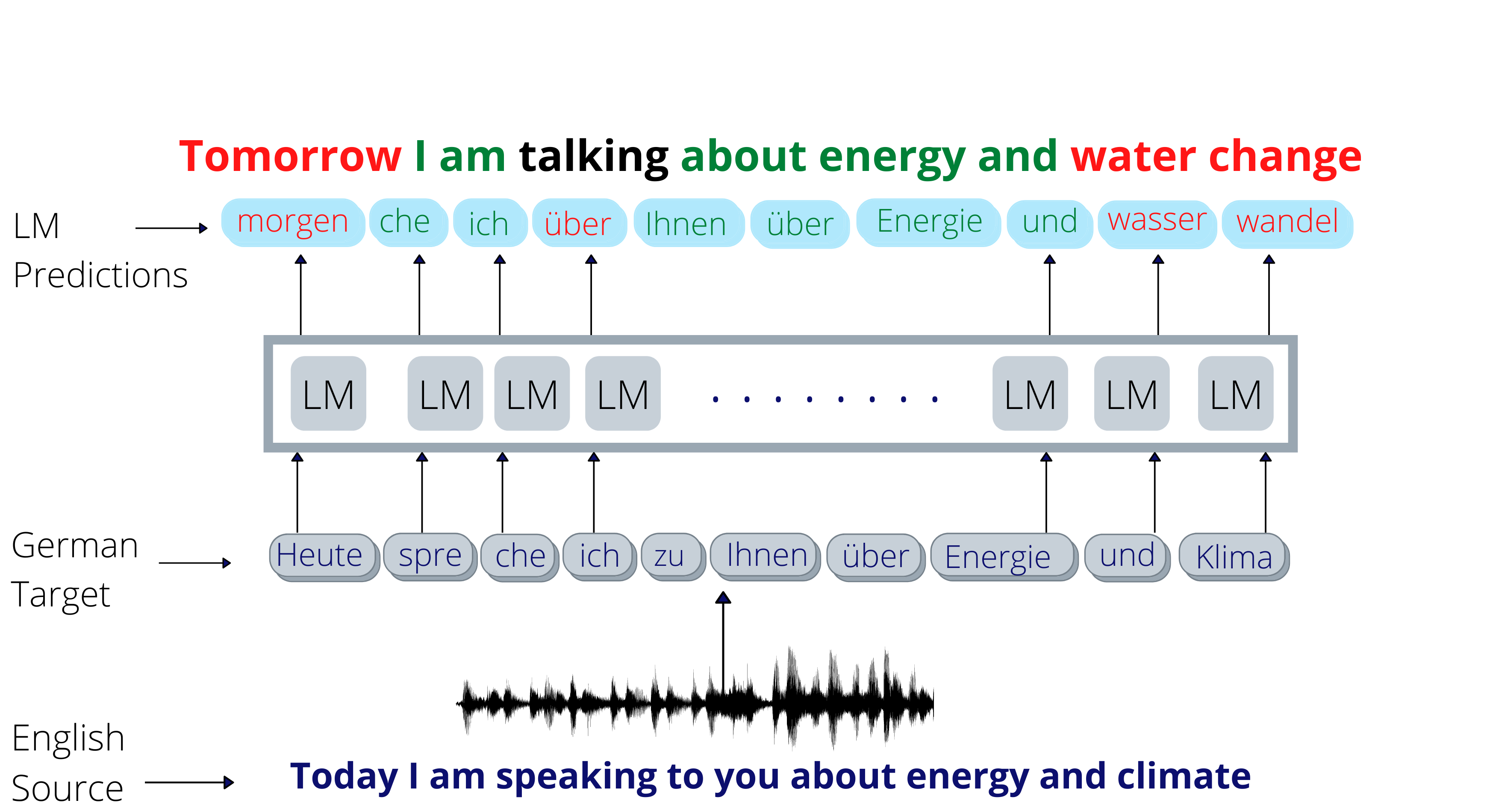 Tomorrow I am talking about energy and water change

LM Predictions

morgen che ich über Ihnen über Energie und wasser wandel

LM LM LM LM . . . . . . . . LM LM LM

German Target

Heute spre che ich zu Ihnen über Energie und Klima

English Source

Today I am speaking to you about energy and climate